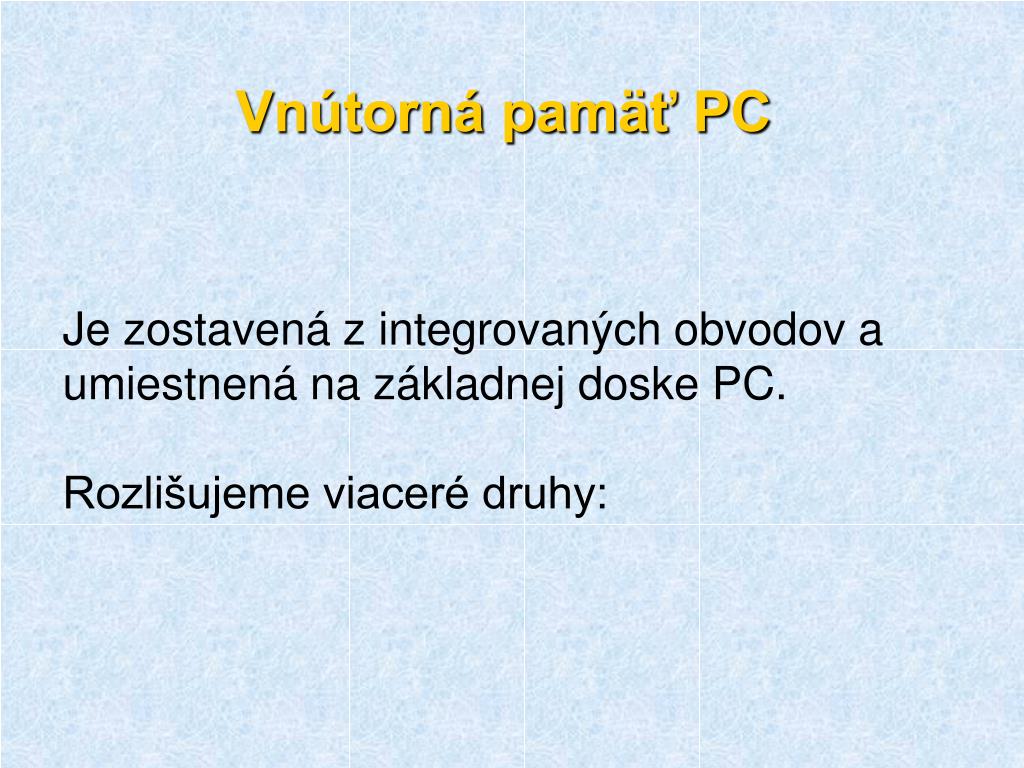 Vnútorná pamäť PC

Je zostavená z integrovaných obvodov a umiestnená na základnej doske PC.

Rozlišujeme viaceré druhy: